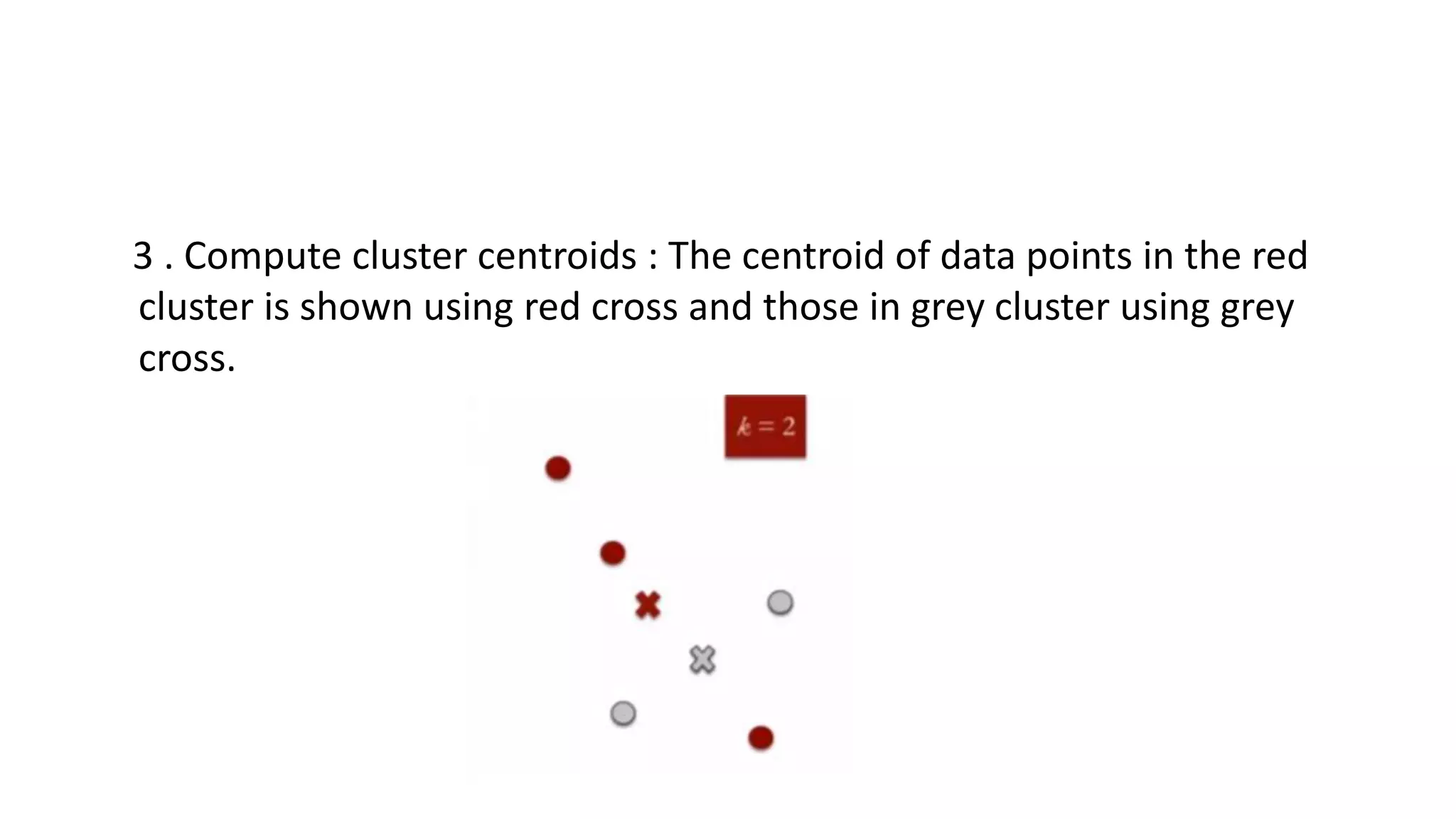 3 . Compute cluster centroids : The centroid of data points in the red cluster is shown using red cross and those in grey cluster using grey cross.

$k = 2$